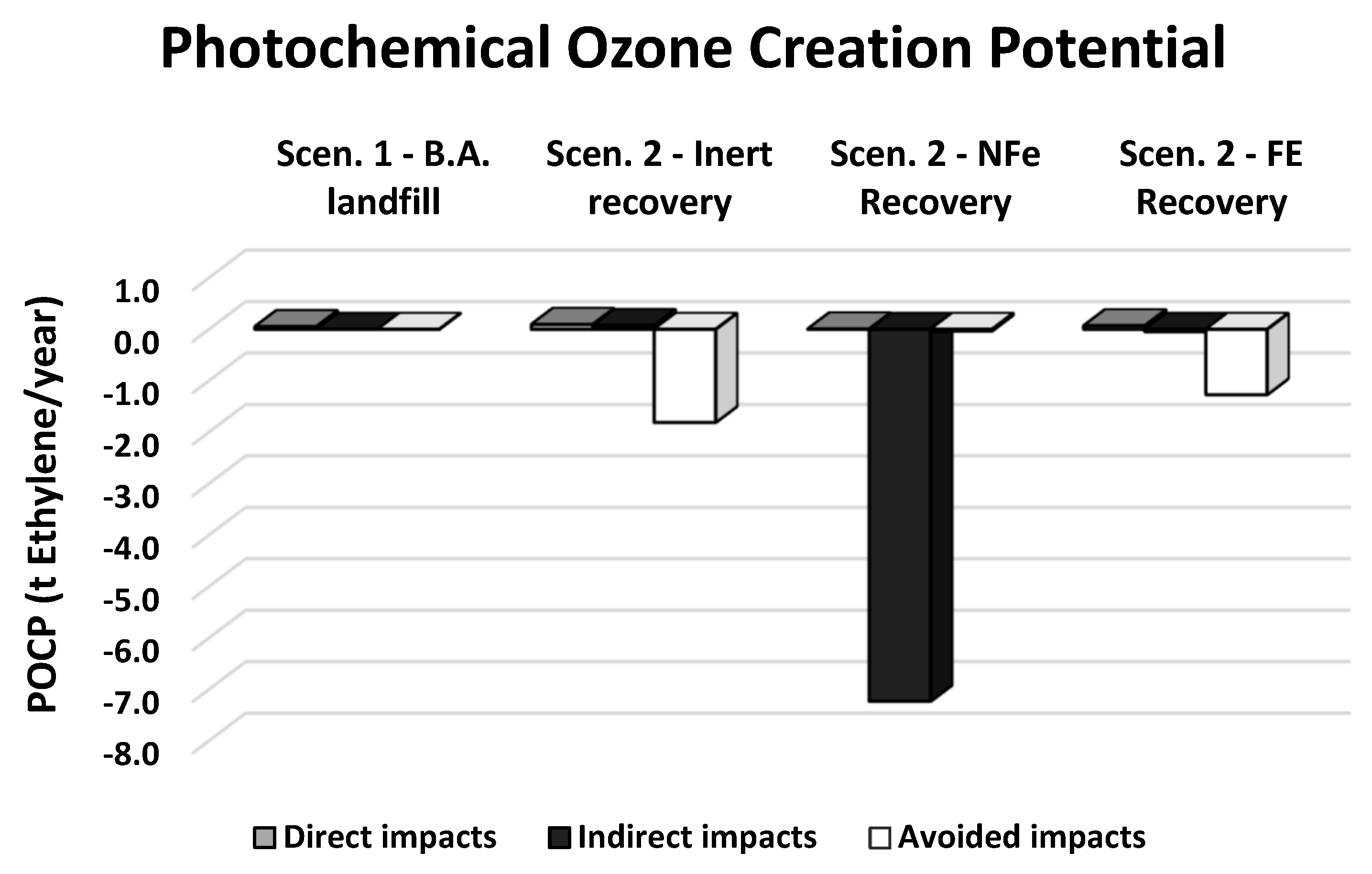 Photochemical Ozone Creation Potential

Scen. 1 - B.A. landfill
Scen. 2 - Inert recovery
Scen. 2 - NFe Recovery
Scen. 2 - FE Recovery

POCP (t Ethylene/year)

1.0
0.0
-1.0
-2.0
-3.0
-4.0
-5.0
-6.0
-7.0
-8.0

Direct impacts
Indirect impacts
Avoided impacts